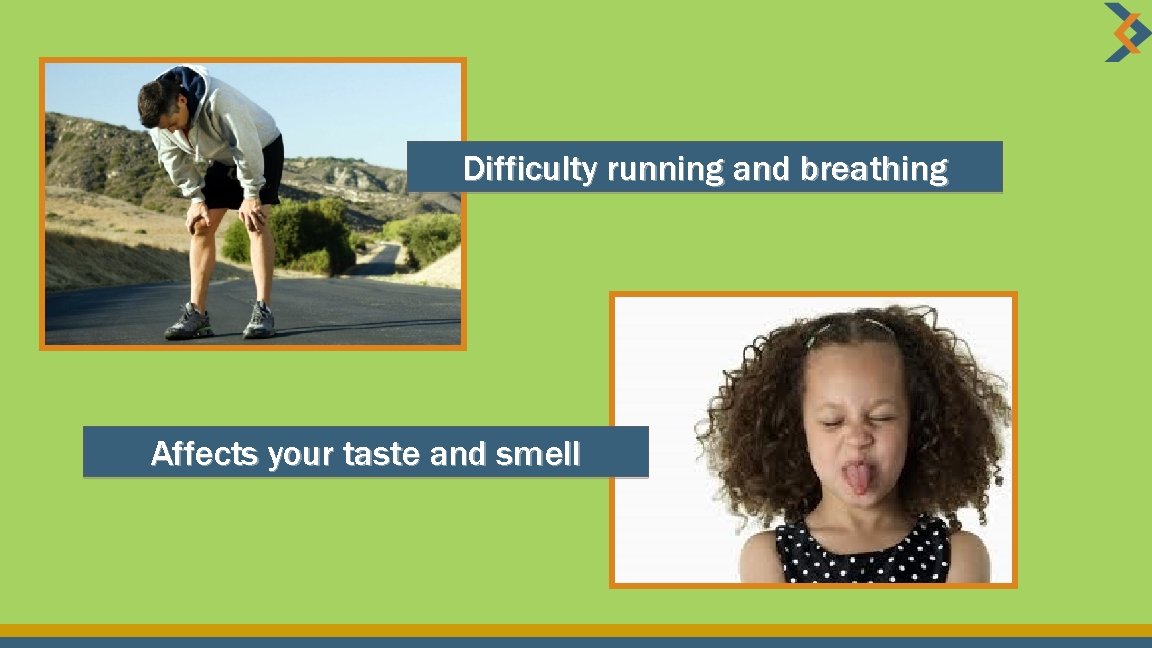 Difficulty running and breathing

Affects your taste and smell